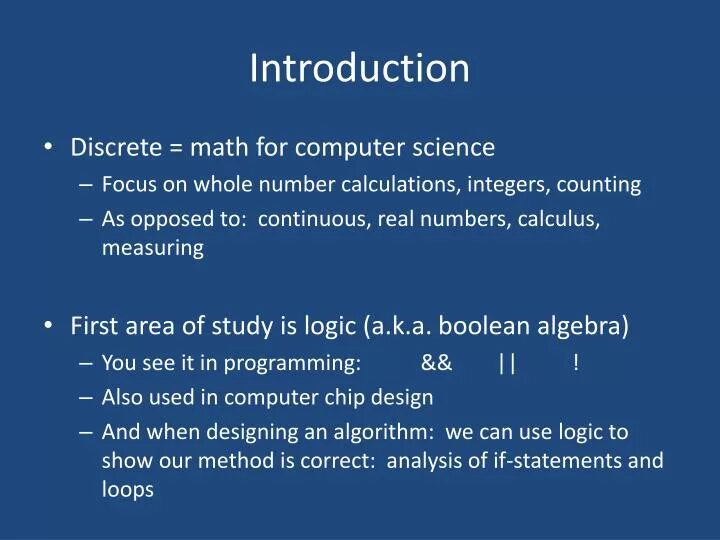 Introduction

• Discrete = math for computer science
 – Focus on whole number calculations, integers, counting
 – As opposed to: continuous, real numbers, calculus, measuring

• First area of study is logic (a.k.a. boolean algebra)
 – You see it in programming: && || !
 – Also used in computer chip design
 – And when designing an algorithm: we can use logic to show our method is correct: analysis of if-statements and loops